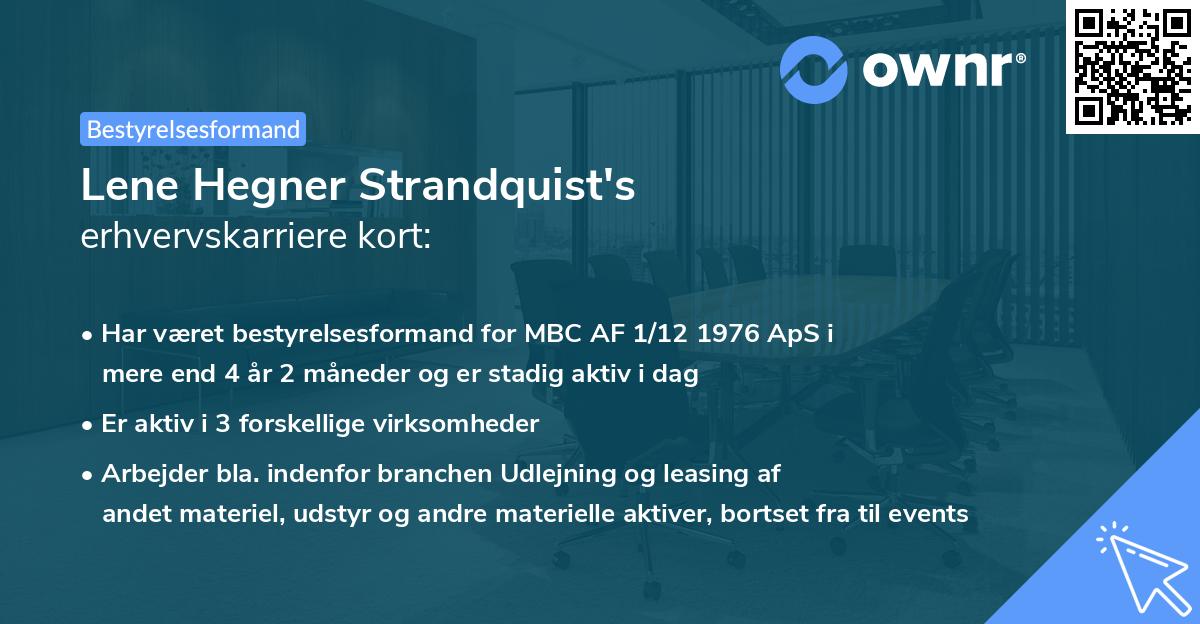 ownr®

Bestyrelsesformand

Lene Hegner Strandquist's
erhvervskarriere kort:

• Har været bestyrelsesformand for MBC AF 1/12 1976 ApS i mere end 4 år 2 måneder og er stadig aktiv i dag

• Er aktiv i 3 forskellige virksomheder

• Arbejder bla. indenfor branchen Udlejning og leasing af andet materiel, udstyr og andre materielle aktiver, bortset fra til events